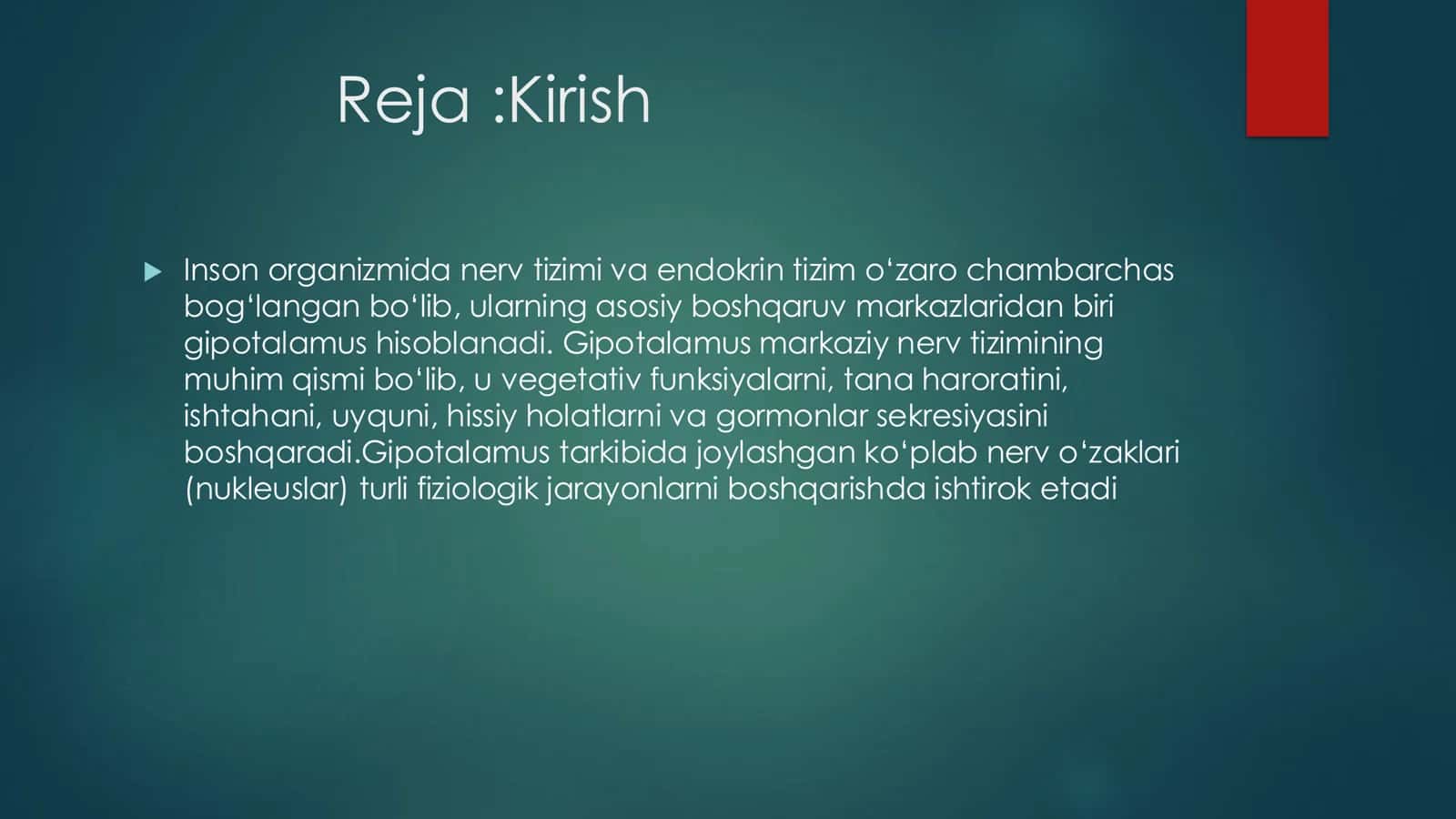 Reja :Kirish

Inson organizmida nerv tizimi va endokrin tizim o‘zaro chambarchas bog‘langan bo‘lib, ularning asosiy boshqaruv markazlaridan biri gipotalamus hisoblanadi. Gipotalamus markaziy nerv tizimining muhim qismi bo‘lib, u vegetativ funksiyalarni, tana haroratini, ishtahani, uyquni, hissiy holatlarni va gormonlar sekresiyasini boshqaradi.Gipotalamus tarkibida joylashgan ko‘plab nerv o‘zaklari (nukleuslar) turli fiziologik jarayonlarni boshqarishda ishtirok etadi